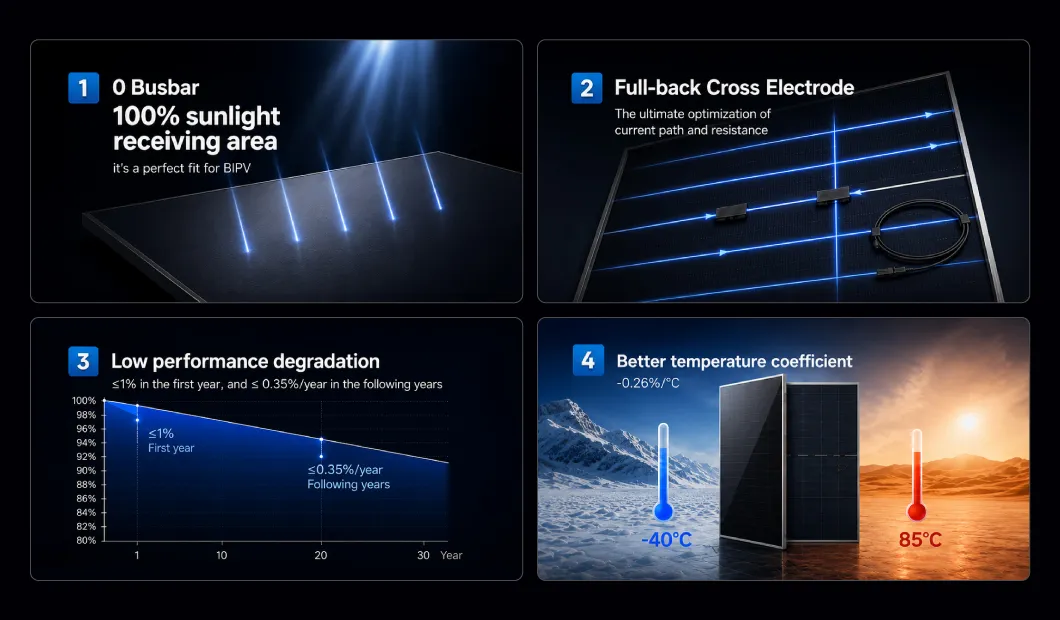 1 0 Busbar
100% sunlight receiving area
it's a perfect fit for BIPV

2 Full-back Cross Electrode
The ultimate optimization of current path and resistance

3 Low performance degradation
≤1% in the first year, and ≤ 0.35%/year in the following years

100%
98%
96%
94%
92%
90%
88%
86%
84%
82%
80%

≤1%
First year

≤0.35%/year
Following years

1
10
20
30
Year

4 Better temperature coefficient
-0.26%/°C

-40°C
85°C